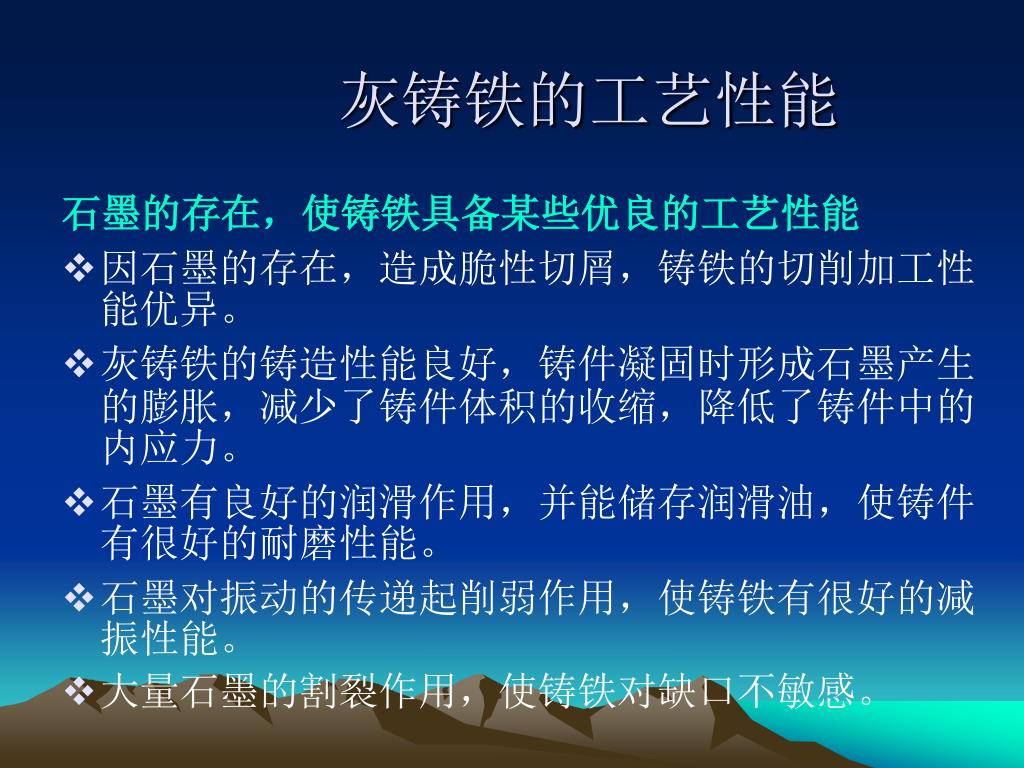 灰铸铁的工艺性能

石墨的存在，使铸铁具备某些优良的工艺性能

❖ 因石墨的存在，造成脆性切屑，铸铁的切削加工性能优异。

❖ 灰铸铁的铸造性能良好，铸件凝固时形成石墨产生的膨胀，减少了铸件体积的收缩，降低了铸件中的内应力。

❖ 石墨有良好的润滑作用，并能储存润滑油，使铸件有很好的耐磨性能。

❖ 石墨对振动的传递起削弱作用，使铸铁有很好的减振性能。

❖ 大量石墨的割裂作用，使铸铁对缺口不敏感。